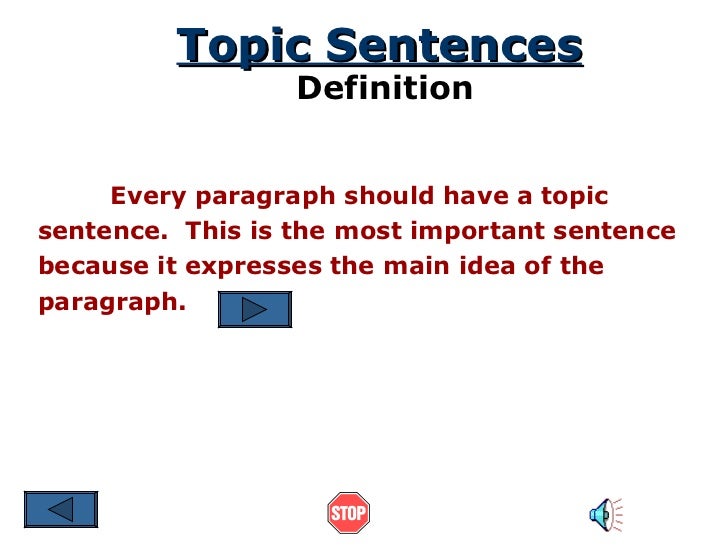 Topic Sentences
Definition

Every paragraph should have a topic sentence. This is the most important sentence because it expresses the main idea of the paragraph.

STOP